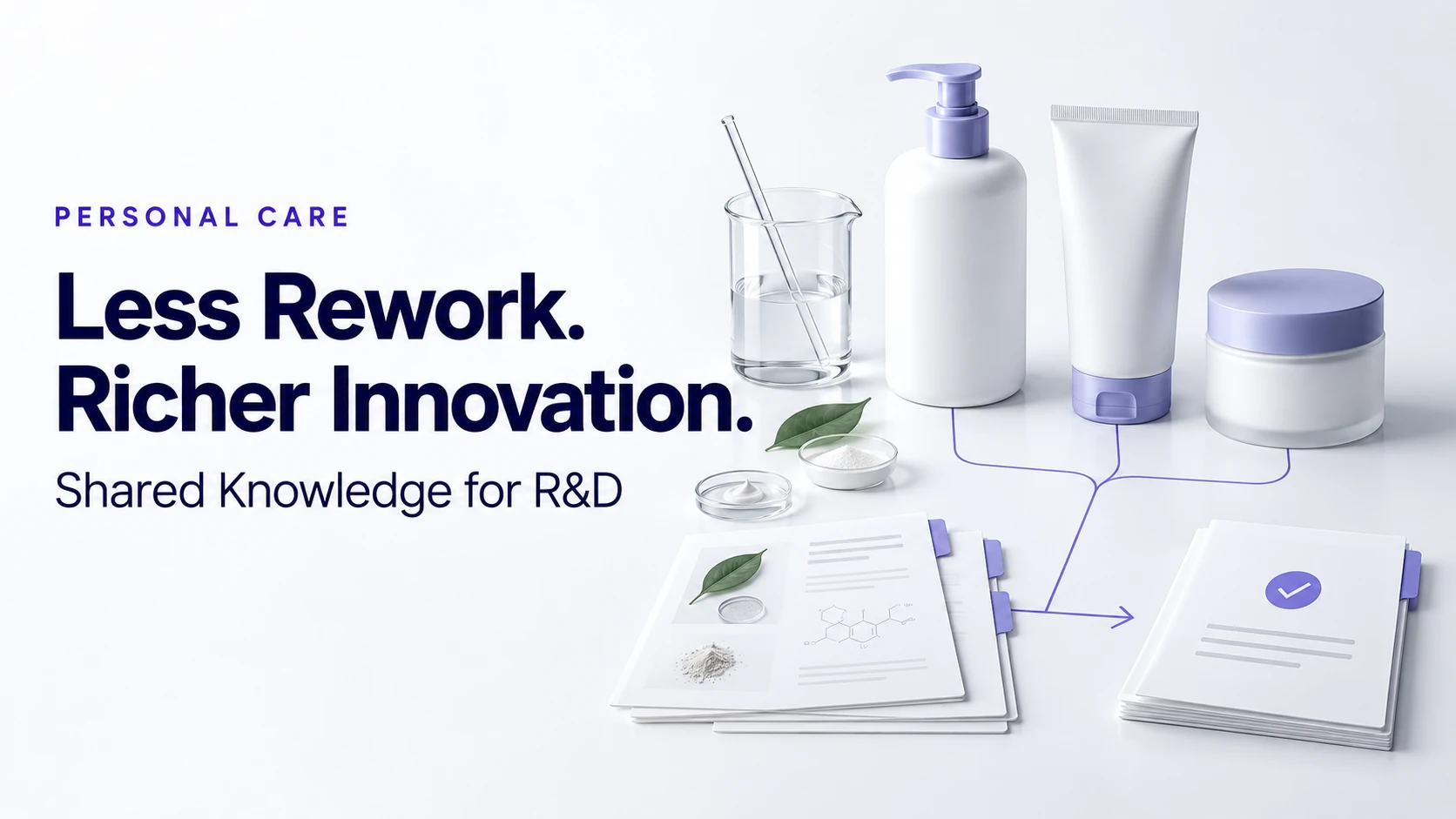 PERSONAL CARE

Less Rework.
Richer Innovation.

Shared Knowledge for R&D